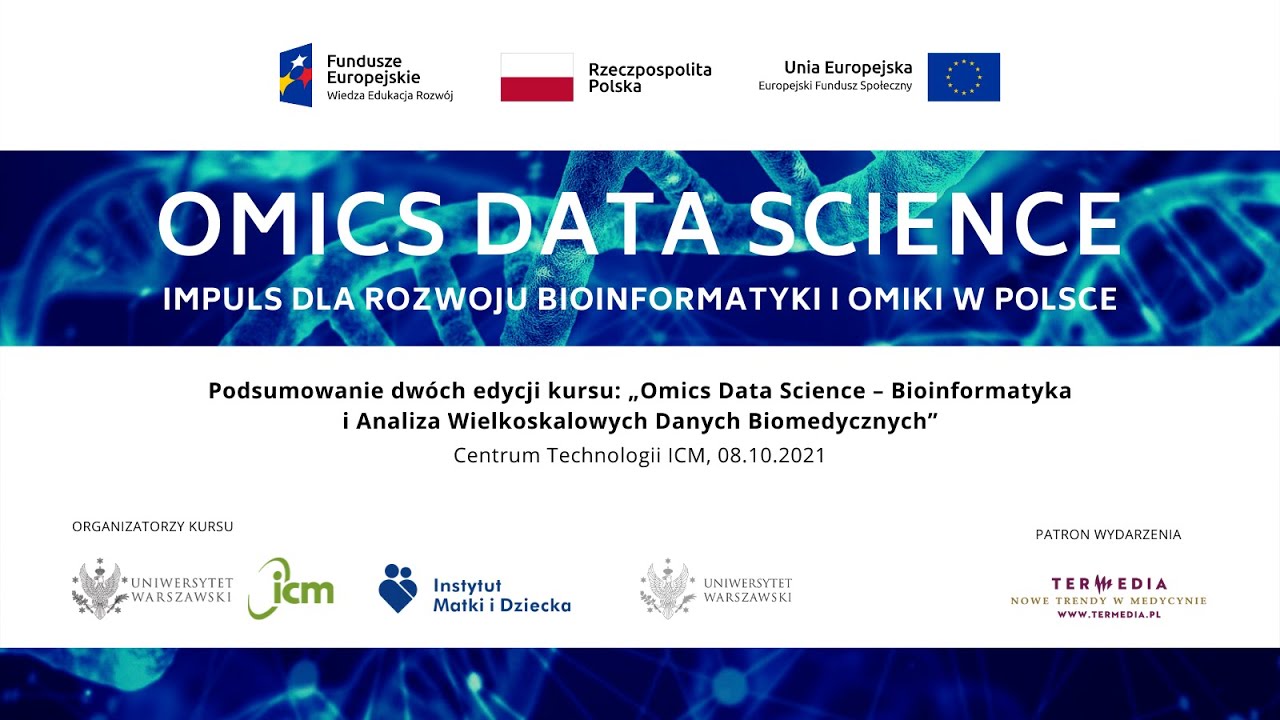 Fundusze Europejskie
Wiedza Edukacja Rozwój

Rzeczpospolita Polska

Unia Europejska
Europejski Fundusz Społeczny

OMICS DATA SCIENCE

IMPULS DLA ROZWOJU BIOINFORMATYKI I OMIKI W POLSCE

Podsumowanie dwóch edycji kursu: „Omics Data Science – Bioinformatyka i Analiza Wielkoskalowych Danych Biomedycznych”
Centrum Technologii ICM, 08.10.2021

ORGANIZATORZY KURSU

UNIWERSYTET WARSZAWSKI

icm

Instytut Matki i Dziecka

UNIWERSYTET WARSZAWSKI

PATRON WYDARZENIA

TERMEDIA
NOWE TRENDY W MEDYCYNIE
WWW.TERMEDIA.PL